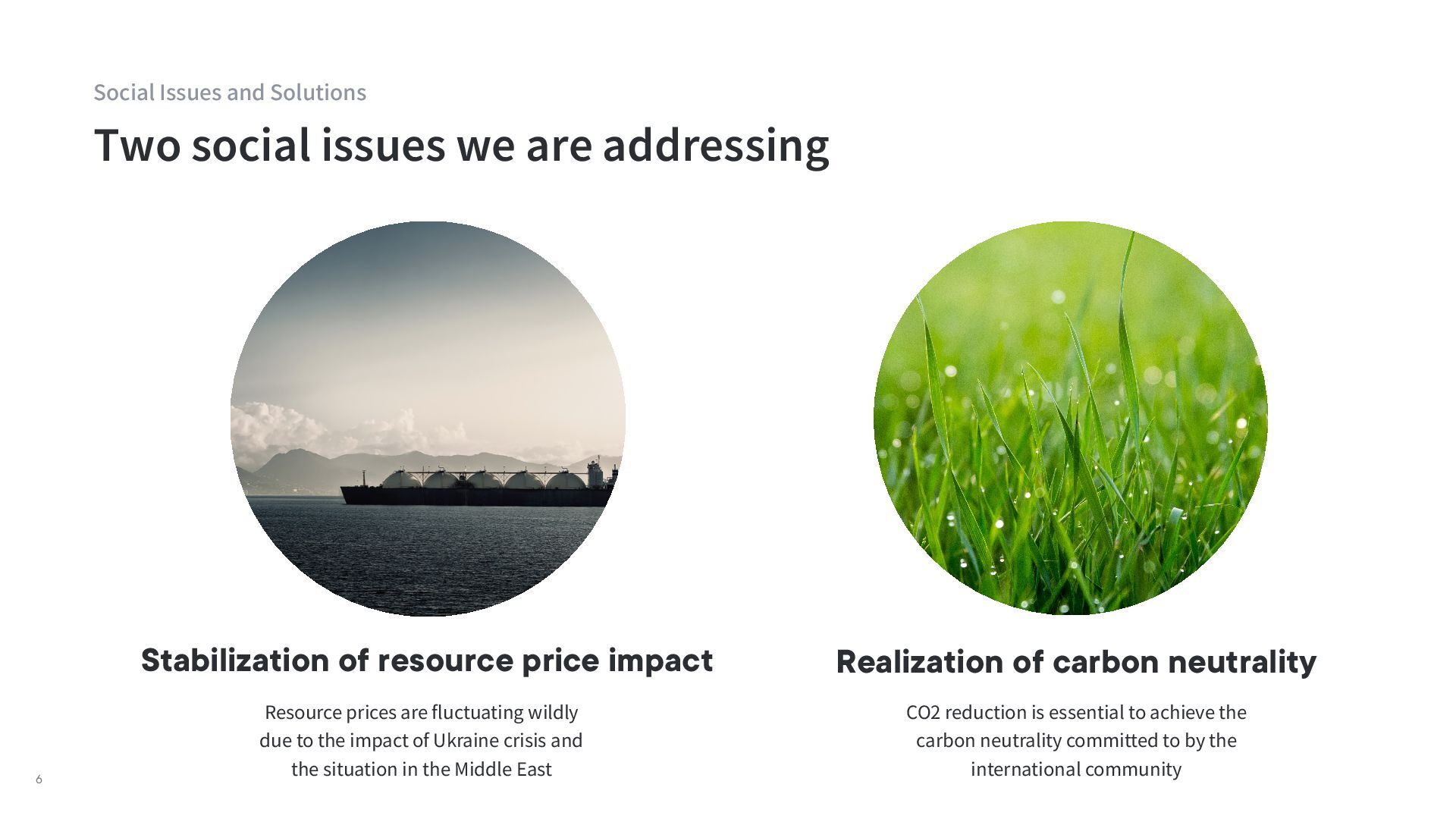 Social Issues and Solutions

Two social issues we are addressing

Stabilization of resource price impact

Resource prices are fluctuating wildly due to the impact of Ukraine crisis and the situation in the Middle East

Realization of carbon neutrality

CO2 reduction is essential to achieve the carbon neutrality committed to by the international community

6